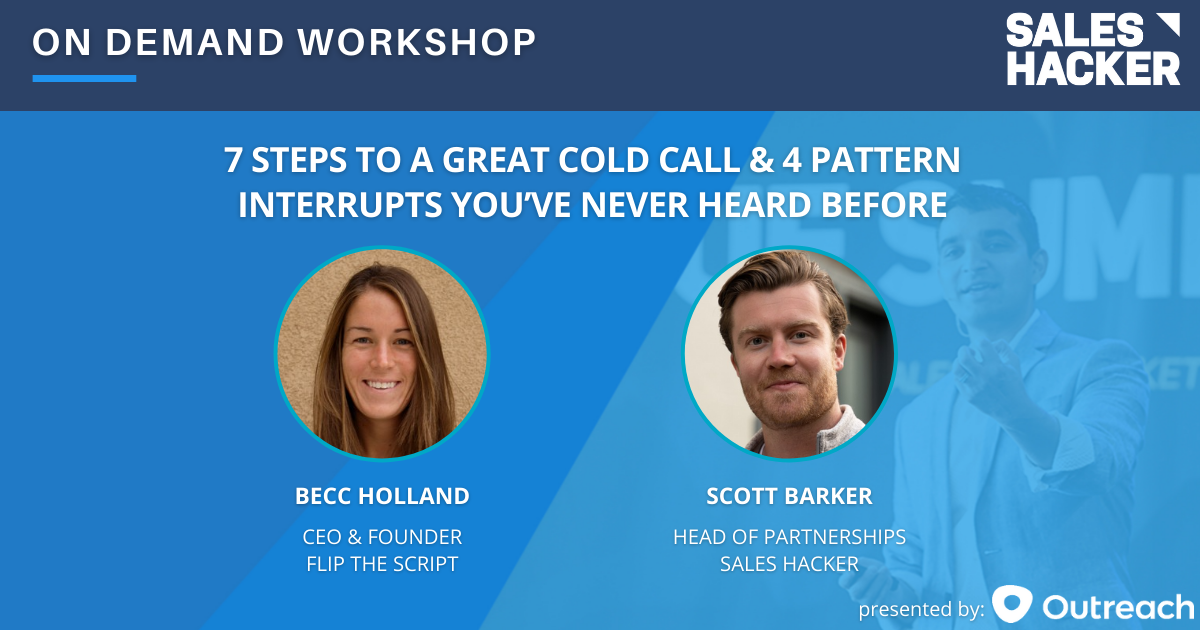 ON DEMAND WORKSHOP

SALES HACKER

7 STEPS TO A GREAT COLD CALL & 4 PATTERN INTERRUPTS YOU'VE NEVER HEARD BEFORE

BECC HOLLAND

CEO & FOUNDER
FLIP THE SCRIPT

SCOTT BARKER

HEAD OF PARTNERSHIPS
SALES HACKER

presented by: Outreach